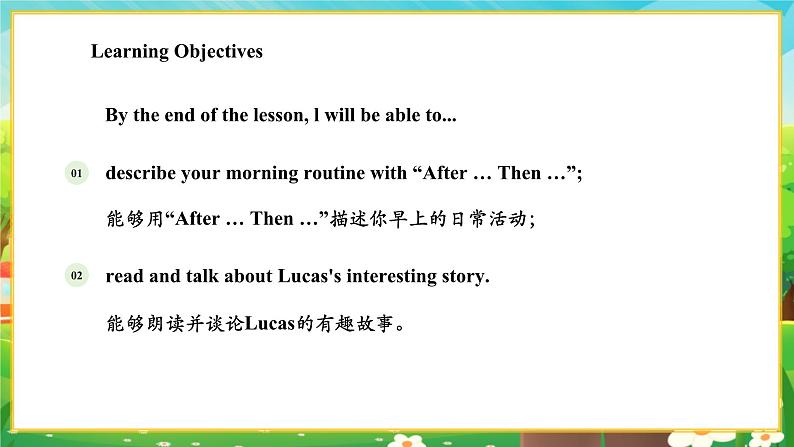 Learning Objectives

By the end of the lesson, l will be able to...

01 describe your morning routine with “After … Then …”;

能够用“After … Then …”描述你早上的日常活动;

02 read and talk about Lucas's interesting story.

能够朗读并谈论Lucas的有趣故事。